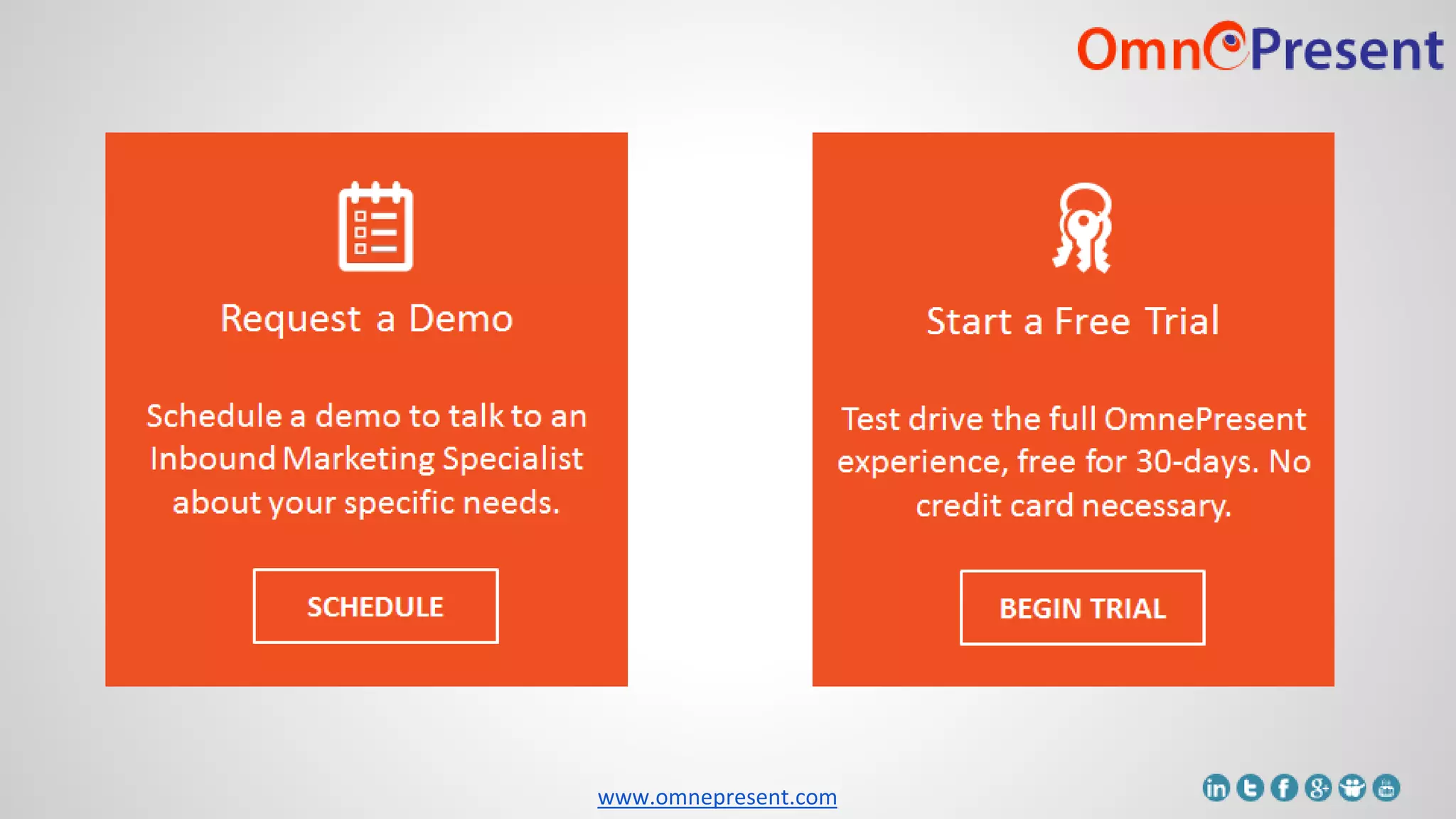 OmnePresent

Request a Demo

Schedule a demo to talk to an Inbound Marketing Specialist about your specific needs.

SCHEDULE

Start a Free Trial

Test drive the full OmnePresent experience, free for 30-days. No credit card necessary.

BEGIN TRIAL

www.omnepresent.com